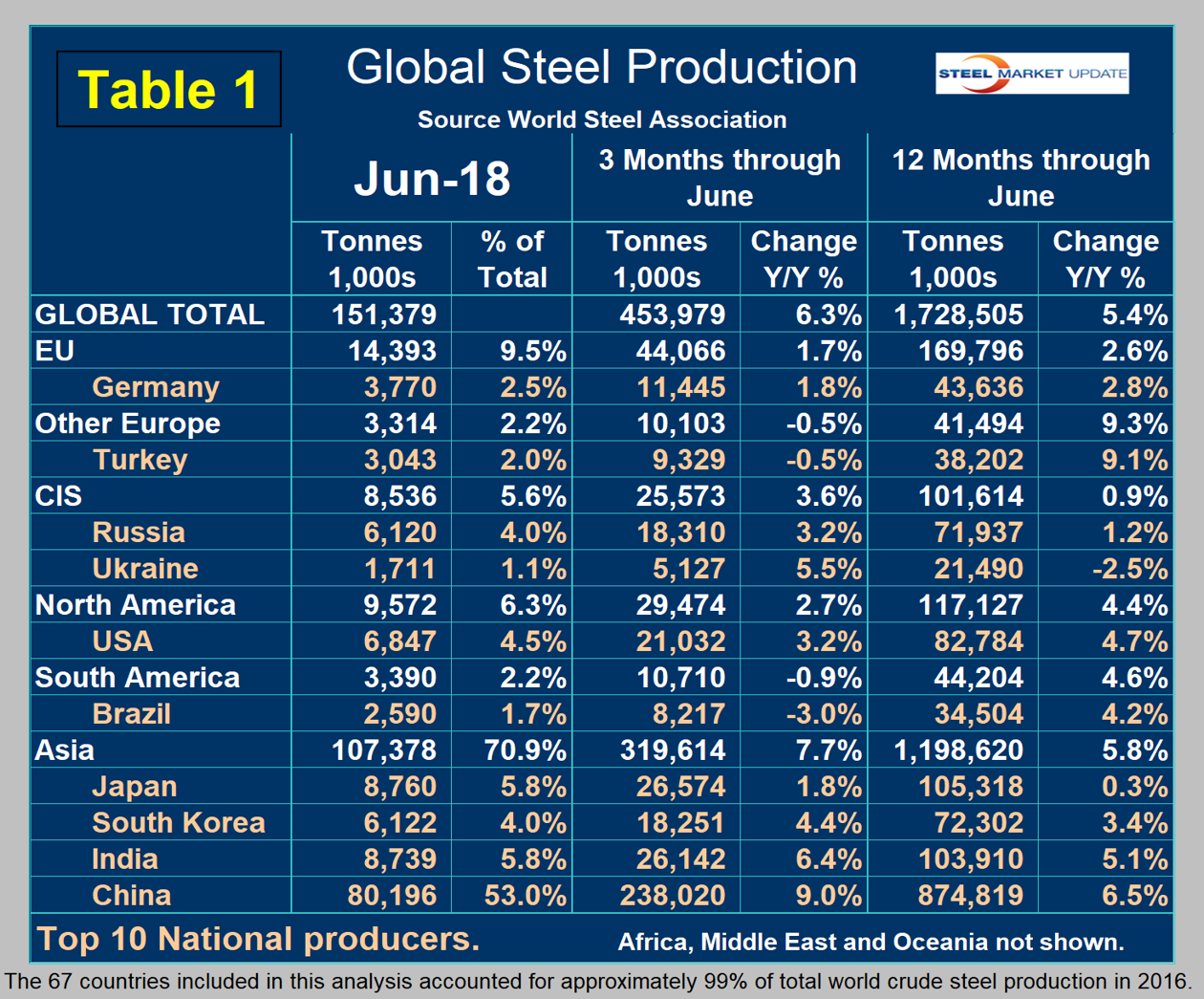 Table 1

Global Steel Production

STEEL MARKET UPDATE

Source World Steel Association

| | Jun-18 | | 3 Months through June | | 12 Months through June | |
|---|---|---|---|---|---|---|
| | Tonnes 1,000s | % of Total | Tonnes 1,000s | Change Y/Y % | Tonnes 1,000s | Change Y/Y % |
| GLOBAL TOTAL | 151,379 | | 453,979 | 6.3% | 1,728,505 | 5.4% |
| EU | 14,393 | 9.5% | 44,066 | 1.7% | 169,796 | 2.6% |
| Germany | 3,770 | 2.5% | 11,445 | 1.8% | 43,636 | 2.8% |
| Other Europe | 3,314 | 2.2% | 10,103 | -0.5% | 41,494 | 9.3% |
| Turkey | 3,043 | 2.0% | 9,329 | -0.5% | 38,202 | 9.1% |
| CIS | 8,536 | 5.6% | 25,573 | 3.6% | 101,614 | 0.9% |
| Russia | 6,120 | 4.0% | 18,310 | 3.2% | 71,937 | 1.2% |
| Ukraine | 1,711 | 1.1% | 5,127 | 5.5% | 21,490 | -2.5% |
| North America | 9,572 | 6.3% | 29,474 | 2.7% | 117,127 | 4.4% |
| USA | 6,847 | 4.5% | 21,032 | 3.2% | 82,784 | 4.7% |
| South America | 3,390 | 2.2% | 10,710 | -0.9% | 44,204 | 4.6% |
| Brazil | 2,590 | 1.7% | 8,217 | -3.0% | 34,504 | 4.2% |
| Asia | 107,378 | 70.9% | 319,614 | 7.7% | 1,198,620 | 5.8% |
| Japan | 8,760 | 5.8% | 26,574 | 1.8% | 105,318 | 0.3% |
| South Korea | 6,122 | 4.0% | 18,251 | 4.4% | 72,302 | 3.4% |
| India | 8,739 | 5.8% | 26,142 | 6.4% | 103,910 | 5.1% |
| China | 80,196 | 53.0% | 238,020 | 9.0% | 874,819 | 6.5% |

Top 10 National producers.

Africa, Middle East and Oceania not shown.

The 67 countries included in this analysis accounted for approximately 99% of total world crude steel production in 2016.